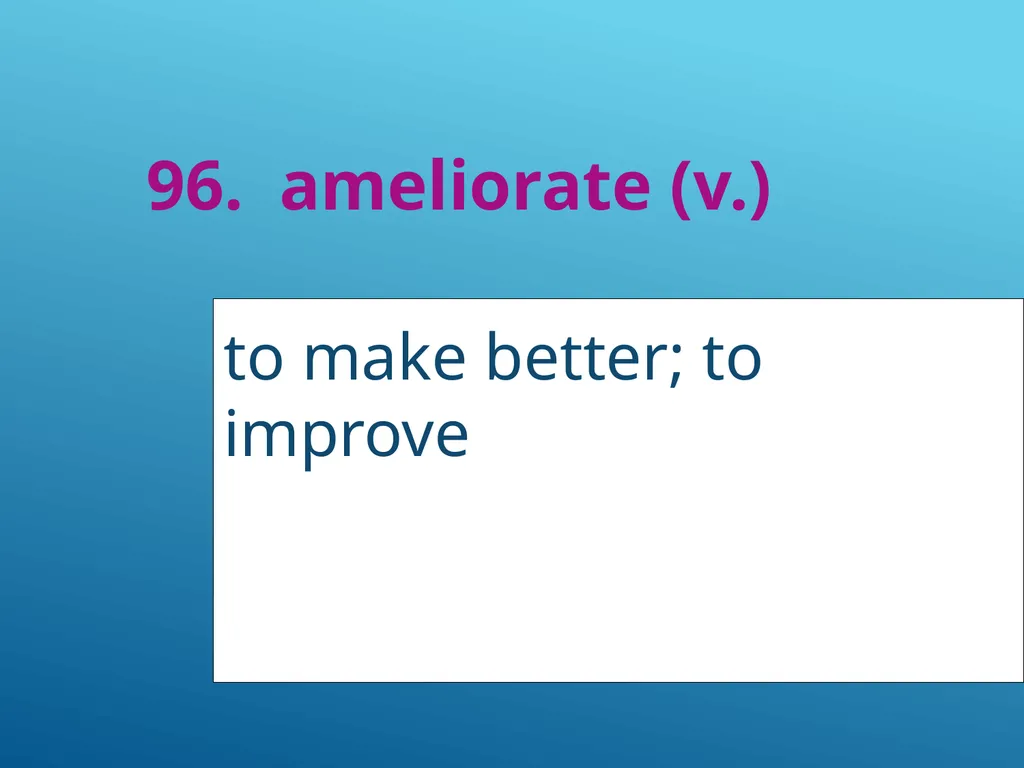 96. ameliorate (v.)

to make better; to improve